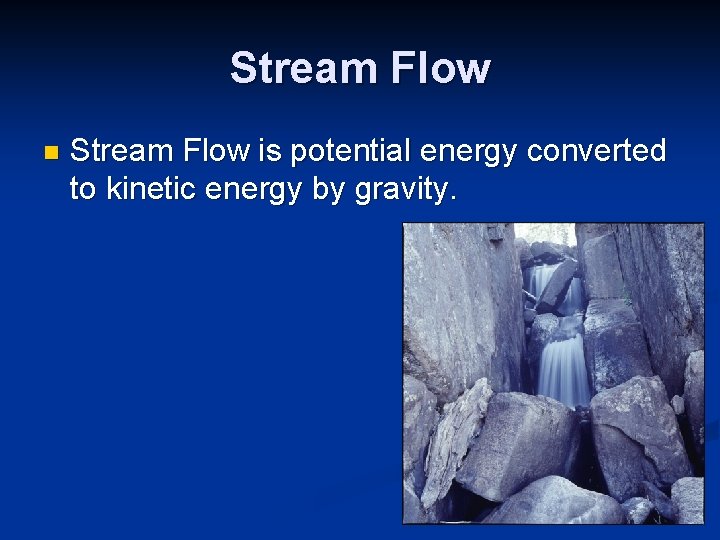 Stream Flow

Stream Flow is potential energy converted to kinetic energy by gravity.